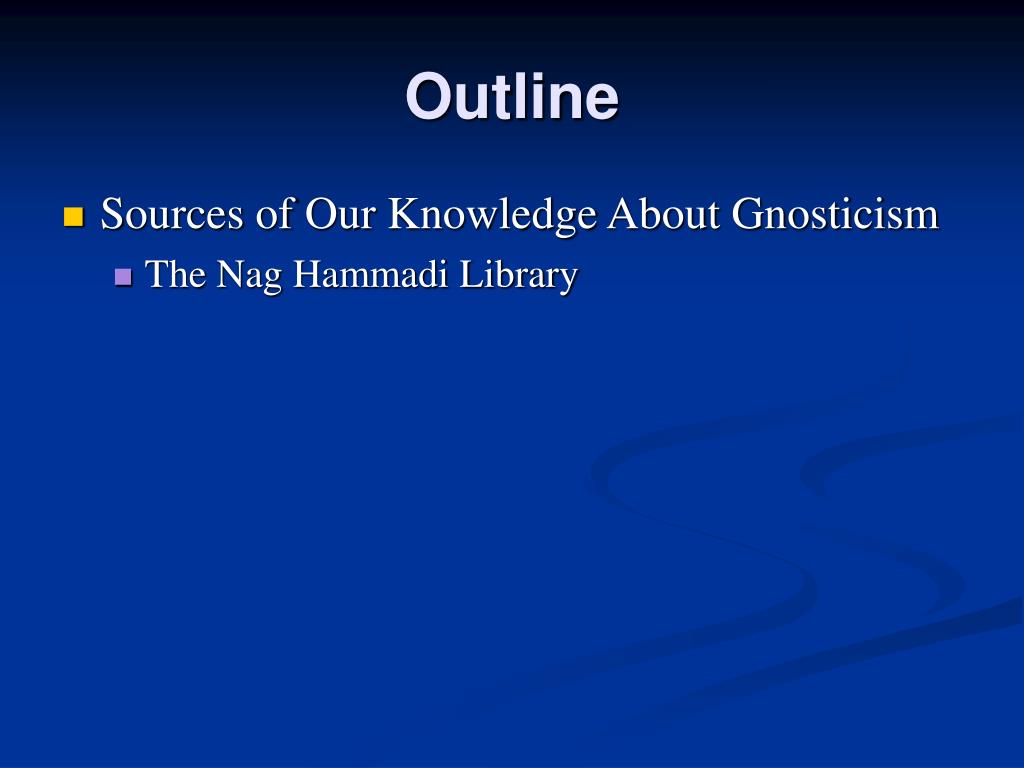 Outline

Sources of Our Knowledge About Gnosticism

The Nag Hammadi Library